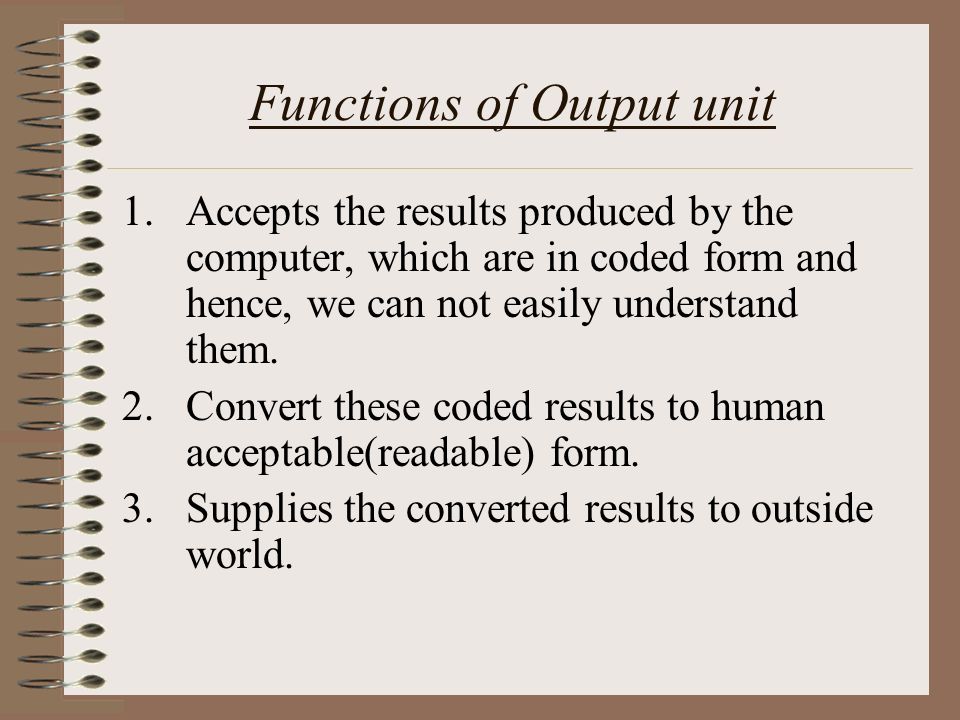 Functions of Output unit

1. Accepts the results produced by the computer, which are in coded form and hence, we can not easily understand them.
2. Convert these coded results to human acceptable(readable) form.
3. Supplies the converted results to outside world.